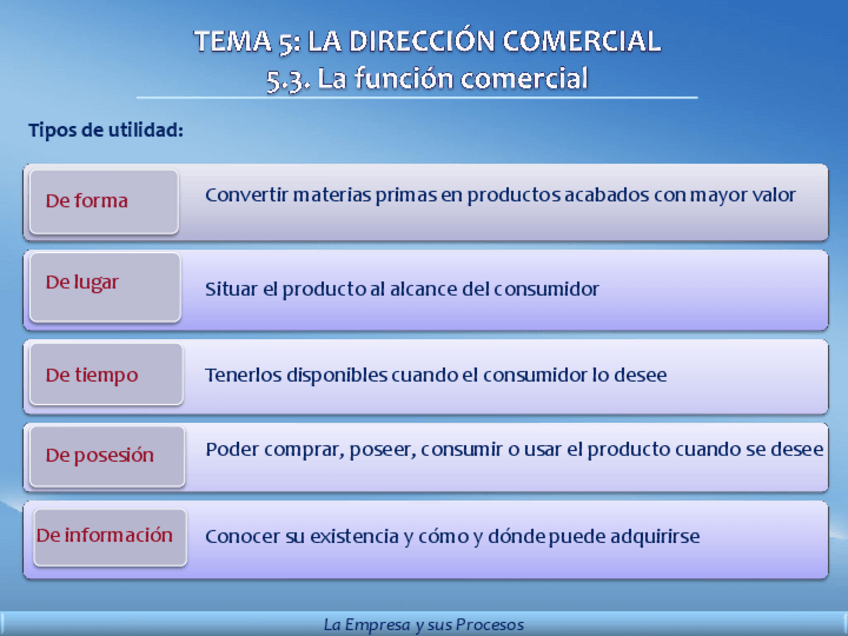 TEMA 5: LA DIRECCIÓN COMERCIAL
5.3. La función comercial

Tipos de utilidad:

De forma
Convertir materias primas en productos acabados con mayor valor

De lugar
Situar el producto al alcance del consumidor

De tiempo
Tenerlos disponibles cuando el consumidor lo desee

De posesión
Poder comprar, poseer, consumir o usar el producto cuando se desee

De información
Conocer su existencia y cómo y dónde puede adquirirse

La Empresa y sus Procesos